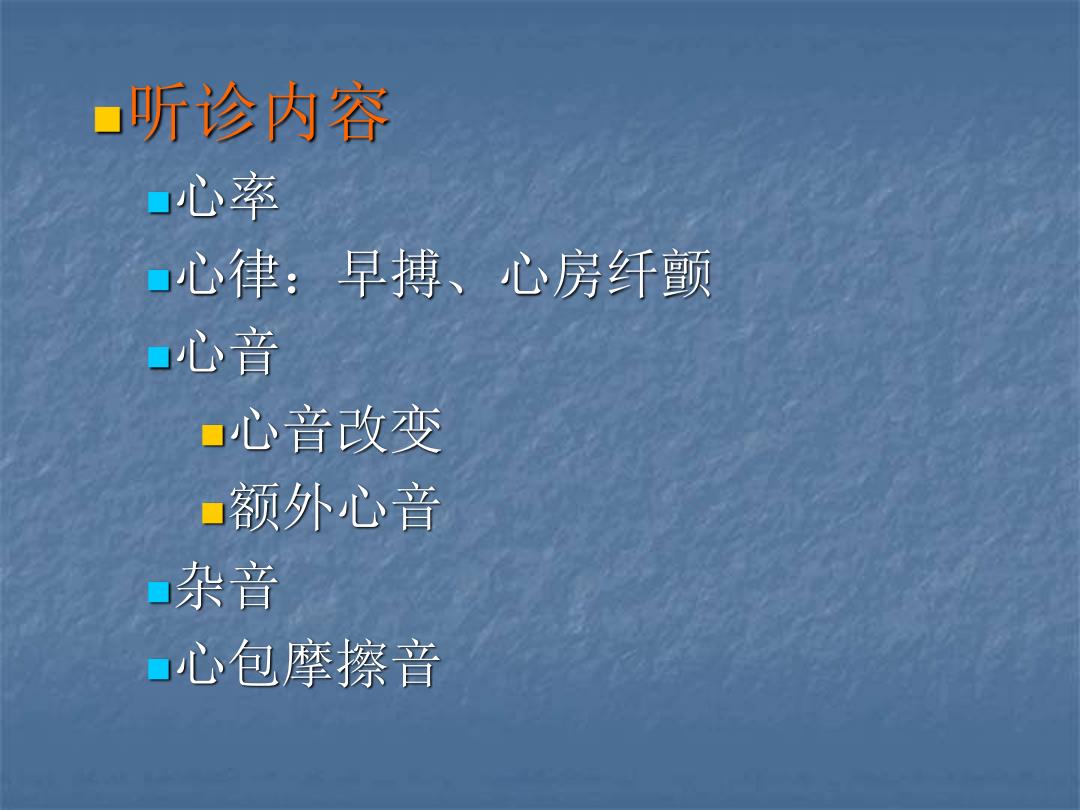 听诊内容

心率

心律：早搏、心房纤颤

心音

心音改变

额外心音

杂音

心包摩擦音